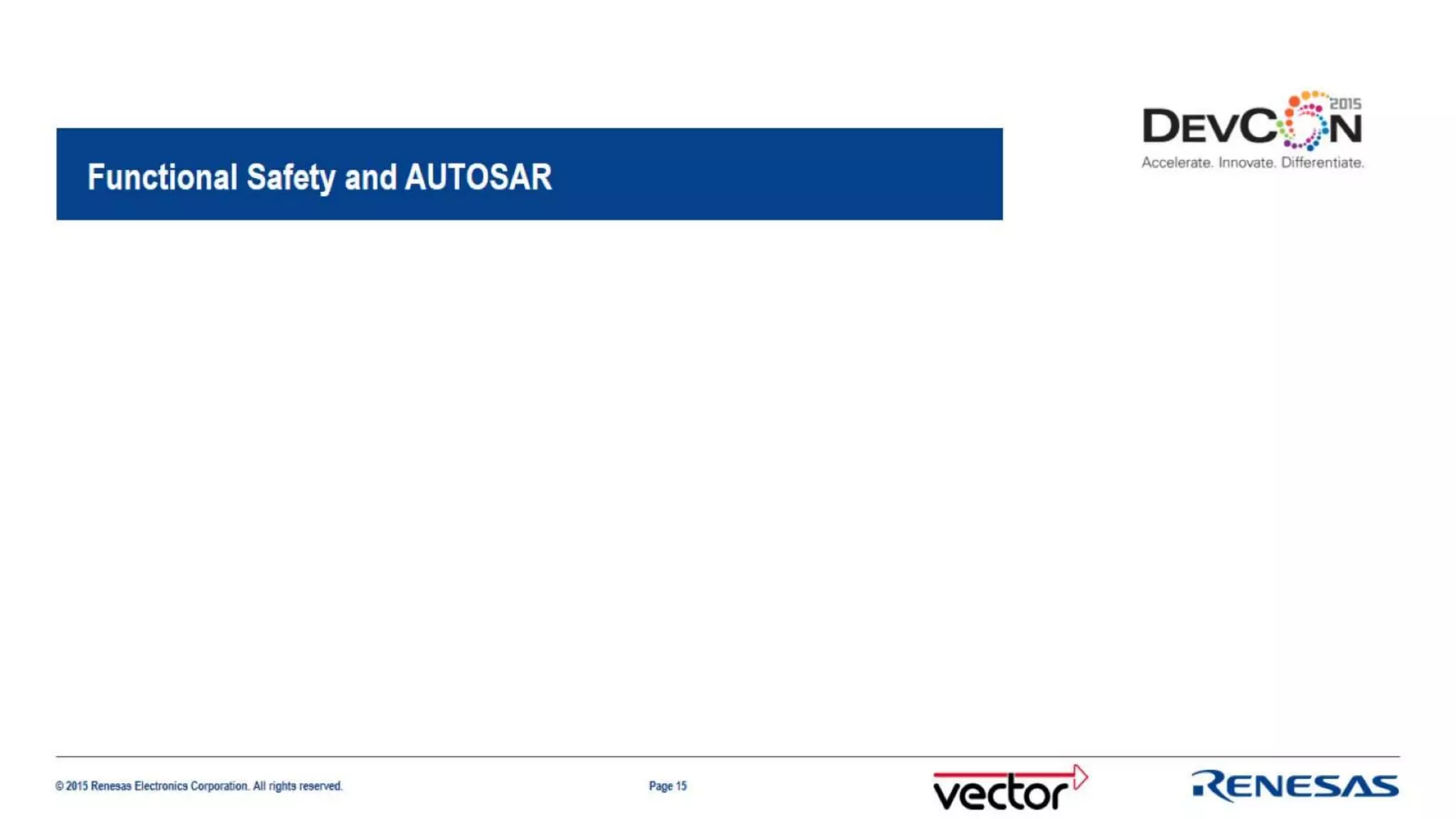 Functional Safety and AUTOSAR

DEVCON 2015
Accelerate. Innovate. Differentiate.

© 2015 Renesas Electronics Corporation. All rights reserved.

Page 15

vector

RENESAS